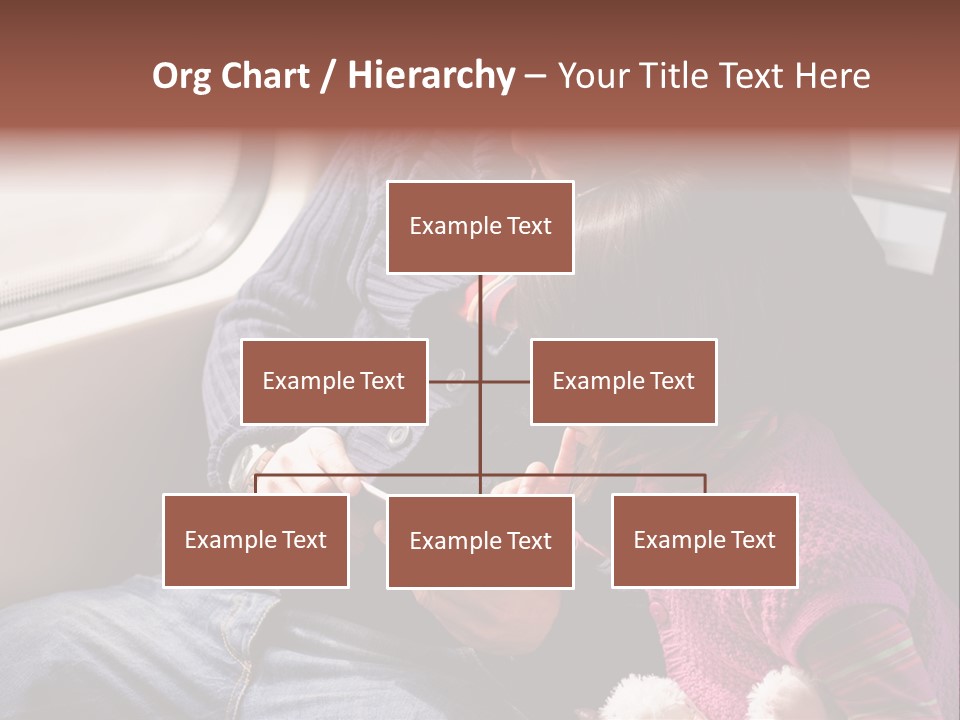 Org Chart / Hierarchy – Your Title Text Here

Example Text

Example Text

Example Text

Example Text

Example Text

Example Text